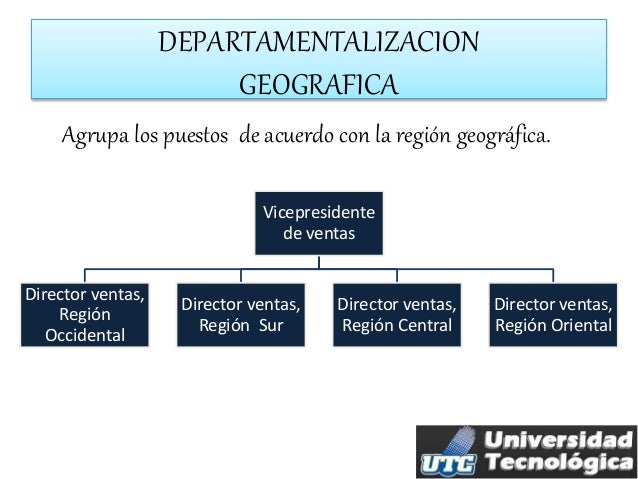 DEPARTAMENTALIZACION GEOGRAFICA

Agrupa los puestos de acuerdo con la región geográfica.

Vicepresidente de ventas

Director ventas, Región Occidental

Director ventas, Región Sur

Director ventas, Región Central

Director ventas, Región Oriental

UTC Universidad Tecnológica